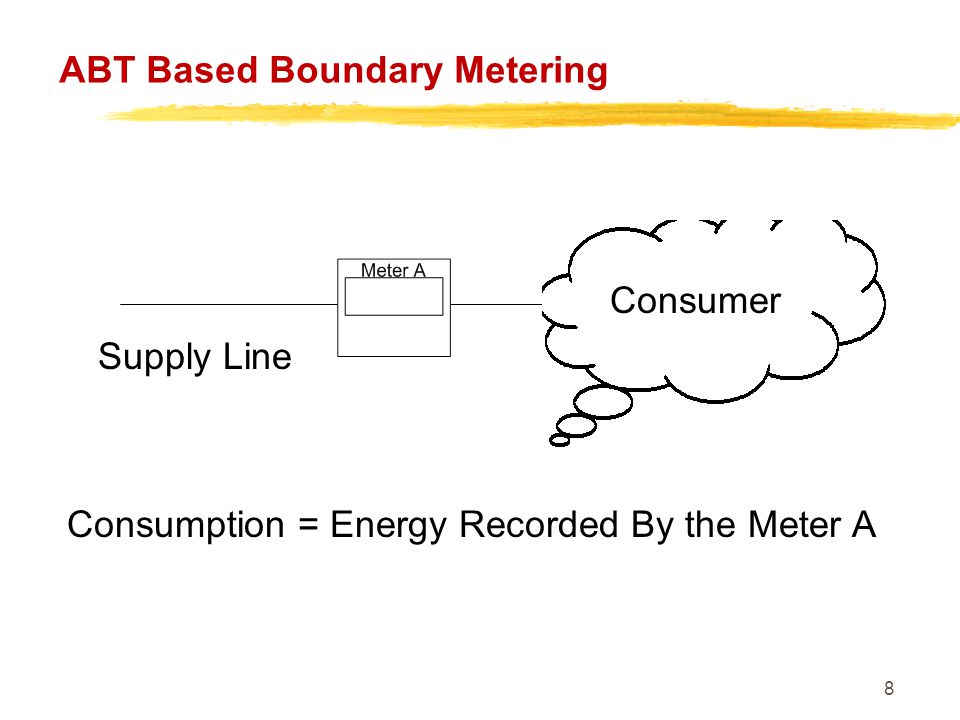 ABT Based Boundary Metering

Meter A

Consumer

Supply Line

Consumption = Energy Recorded By the Meter A

8